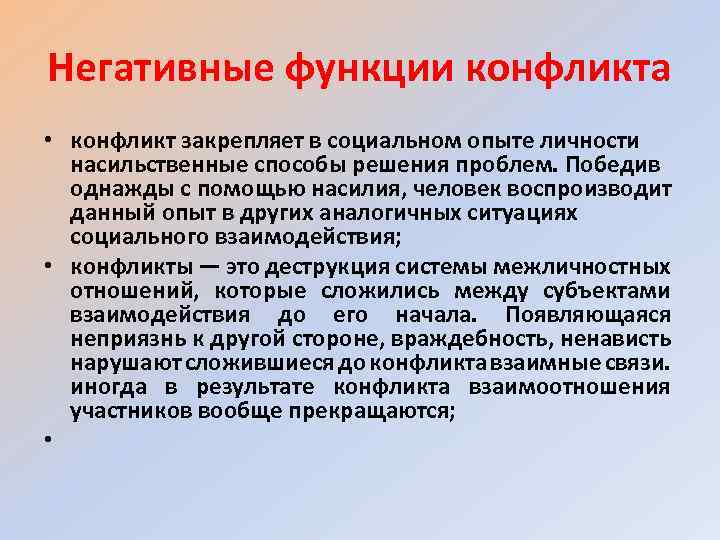 Негативные функции конфликта

• конфликт закрепляет в социальном опыте личности насильственные способы решения проблем. Победив однажды с помощью насилия, человек воспроизводит данный опыт в других аналогичных ситуациях социального взаимодействия;

• конфликты — это деструкция системы межличностных отношений, которые сложились между субъектами взаимодействия до его начала. Появляющаяся неприязнь к другой стороне, враждебность, ненависть нарушают сложившиеся до конфликта взаимные связи. иногда в результате конфликта взаимоотношения участников вообще прекращаются;

•